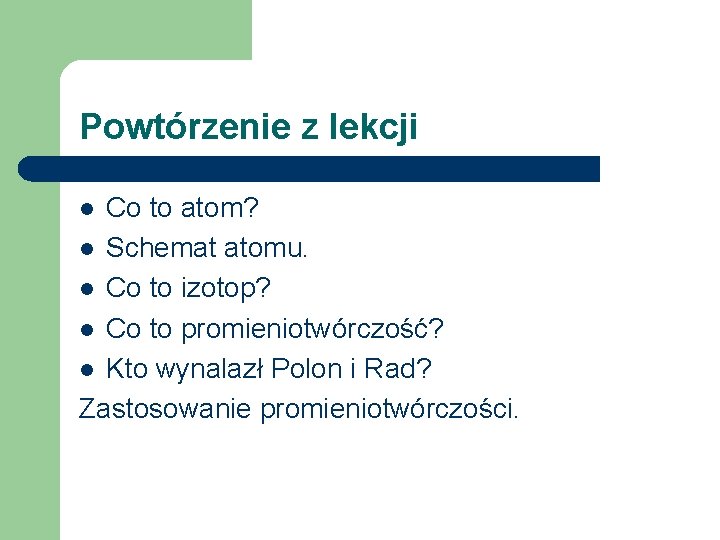 Powtórzenie z lekcji

- Co to atom?
- Schemat atomu.
- Co to izotop?
- Co to promieniotwórczość?
- Kto wynalazł Polon i Rad?

Zastosowanie promieniotwórczości.